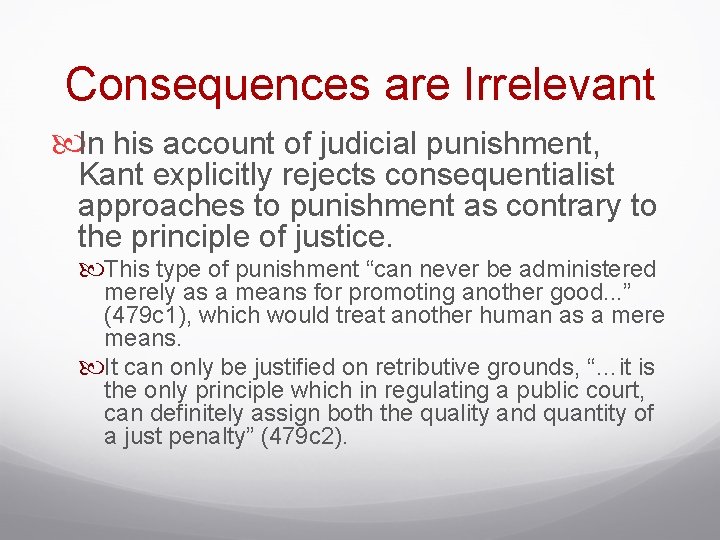 Consequences are Irrelevant

In his account of judicial punishment, Kant explicitly rejects consequentialist approaches to punishment as contrary to the principle of justice.

This type of punishment “can never be administered merely as a means for promoting another good...” (479c1), which would treat another human as a mere means.

It can only be justified on retributive grounds, “…it is the only principle which in regulating a public court, can definitely assign both the quality and quantity of a just penalty” (479c2).